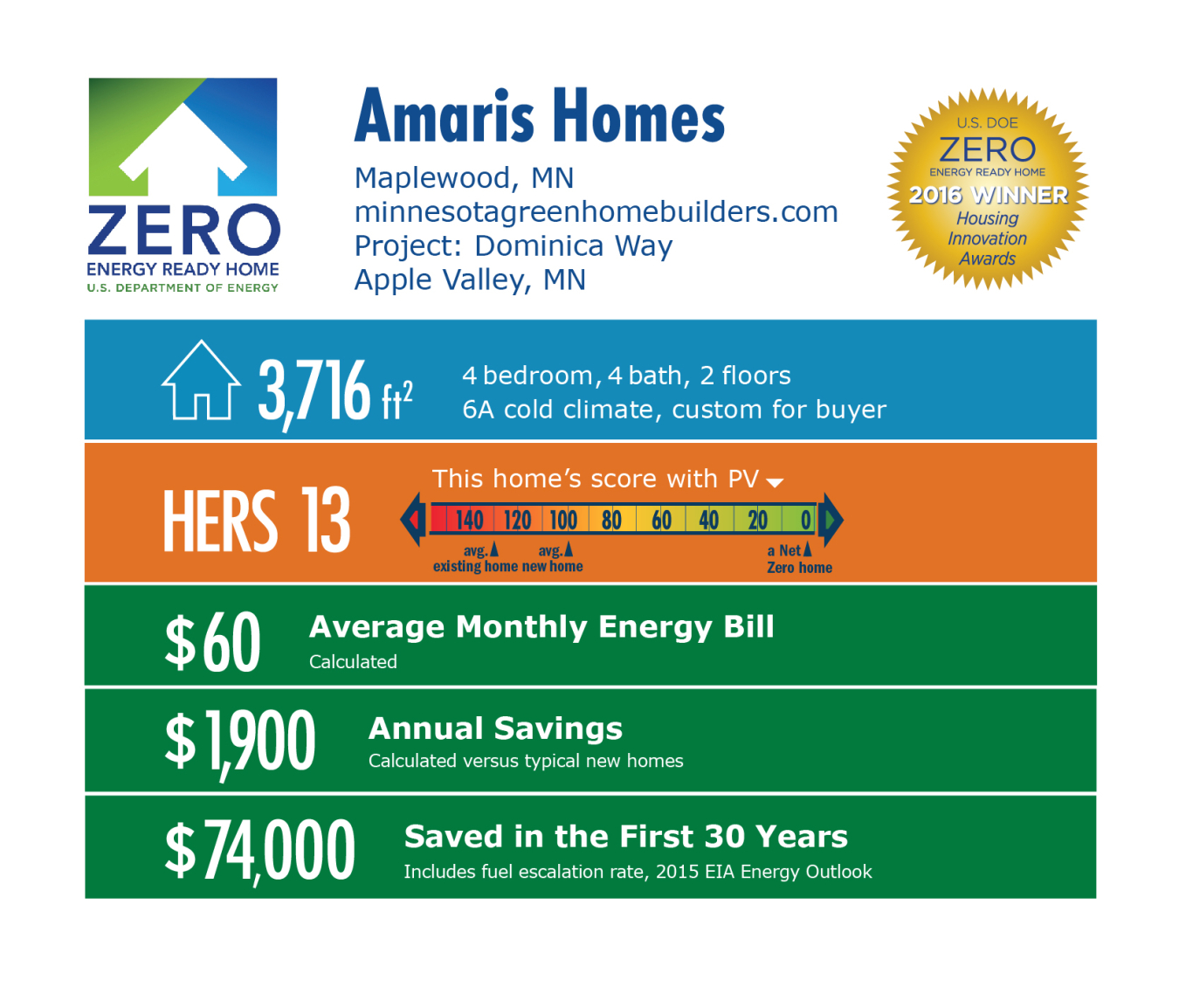 ZERO
ENERGY READY HOME
U.S. DEPARTMENT OF ENERGY

Amaris Homes

Maplewood, MN
minnesotagreenhomebuilders.com
Project: Dominica Way
Apple Valley, MN

U.S. DOE
ZERO
ENERGY READY HOME
2016 WINNER
Housing
Innovation
Awards

3,716 $ft^2$

4 bedroom, 4 bath, 2 floors
6A cold climate, custom for buyer

HERS 13

This home's score with PV

140 120 100 80 60 40 20 0

avg. existing home
avg. new home
a Net Zero home

$60 Average Monthly Energy Bill
Calculated

$1,900 Annual Savings
Calculated versus typical new homes

$74,000 Saved in the First 30 Years
Includes fuel escalation rate, 2015 EIA Energy Outlook